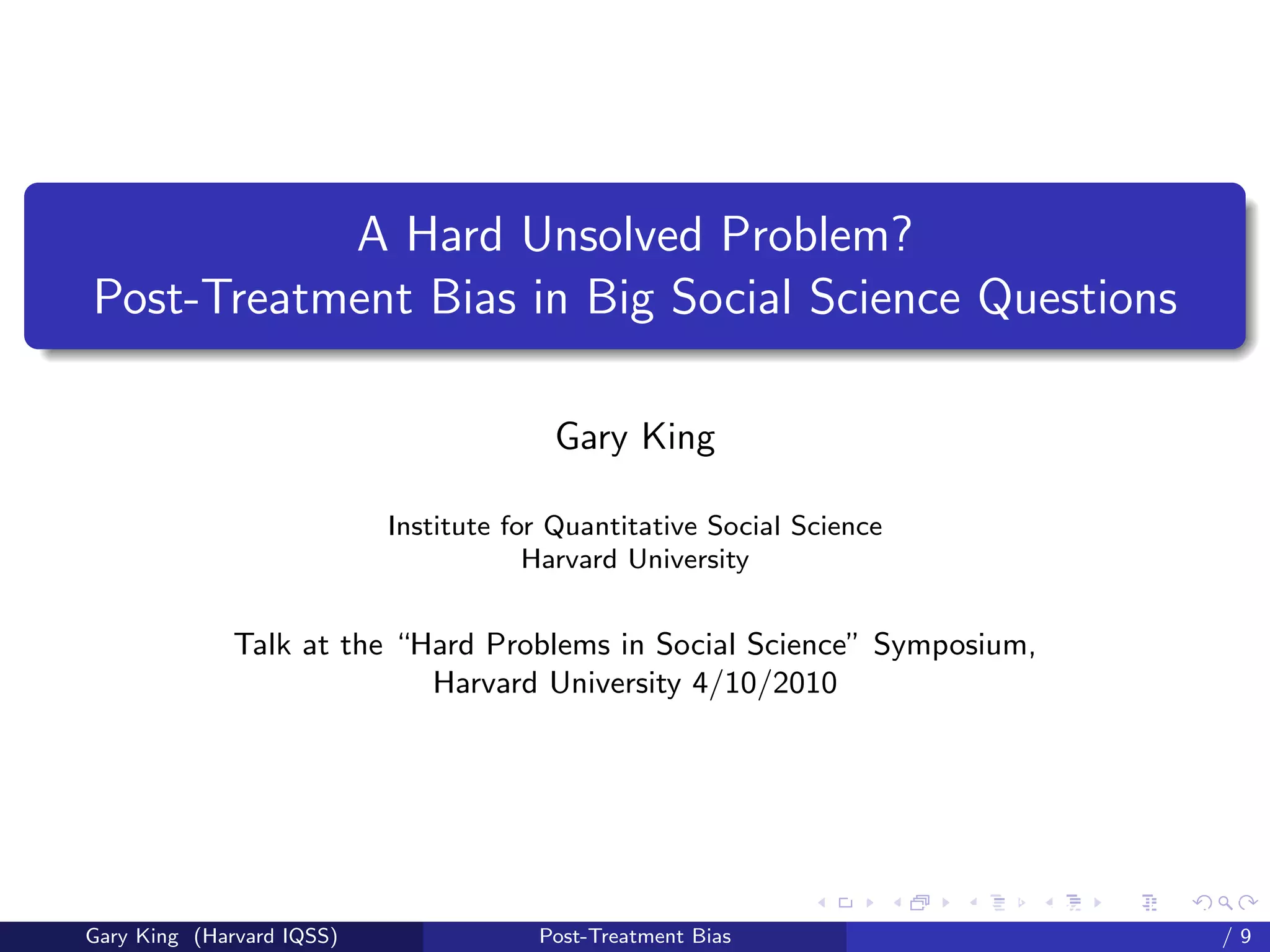 A Hard Unsolved Problem?
Post-Treatment Bias in Big Social Science Questions

Gary King

Institute for Quantitative Social Science
Harvard University

Talk at the "Hard Problems in Social Science" Symposium, Harvard University 4/10/2010

Gary King (Harvard IQSS) Post-Treatment Bias / 9